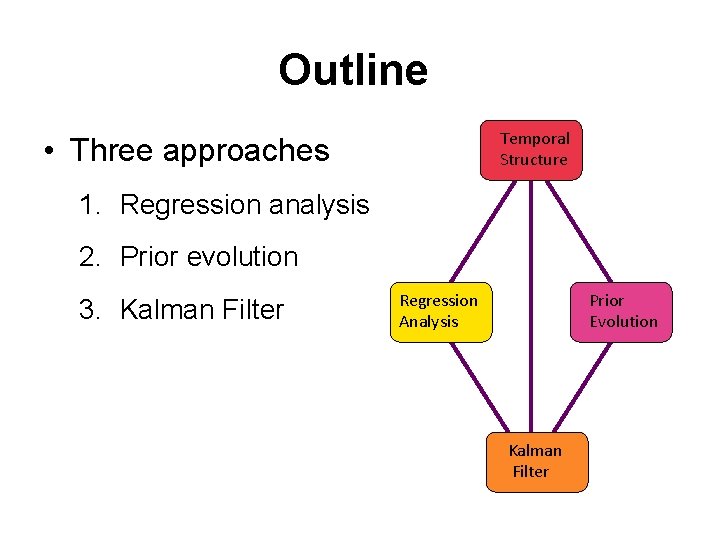 Outline

• Three approaches

1. Regression analysis

2. Prior evolution

3. Kalman Filter

Temporal Structure

Regression Analysis

Prior Evolution

Kalman Filter